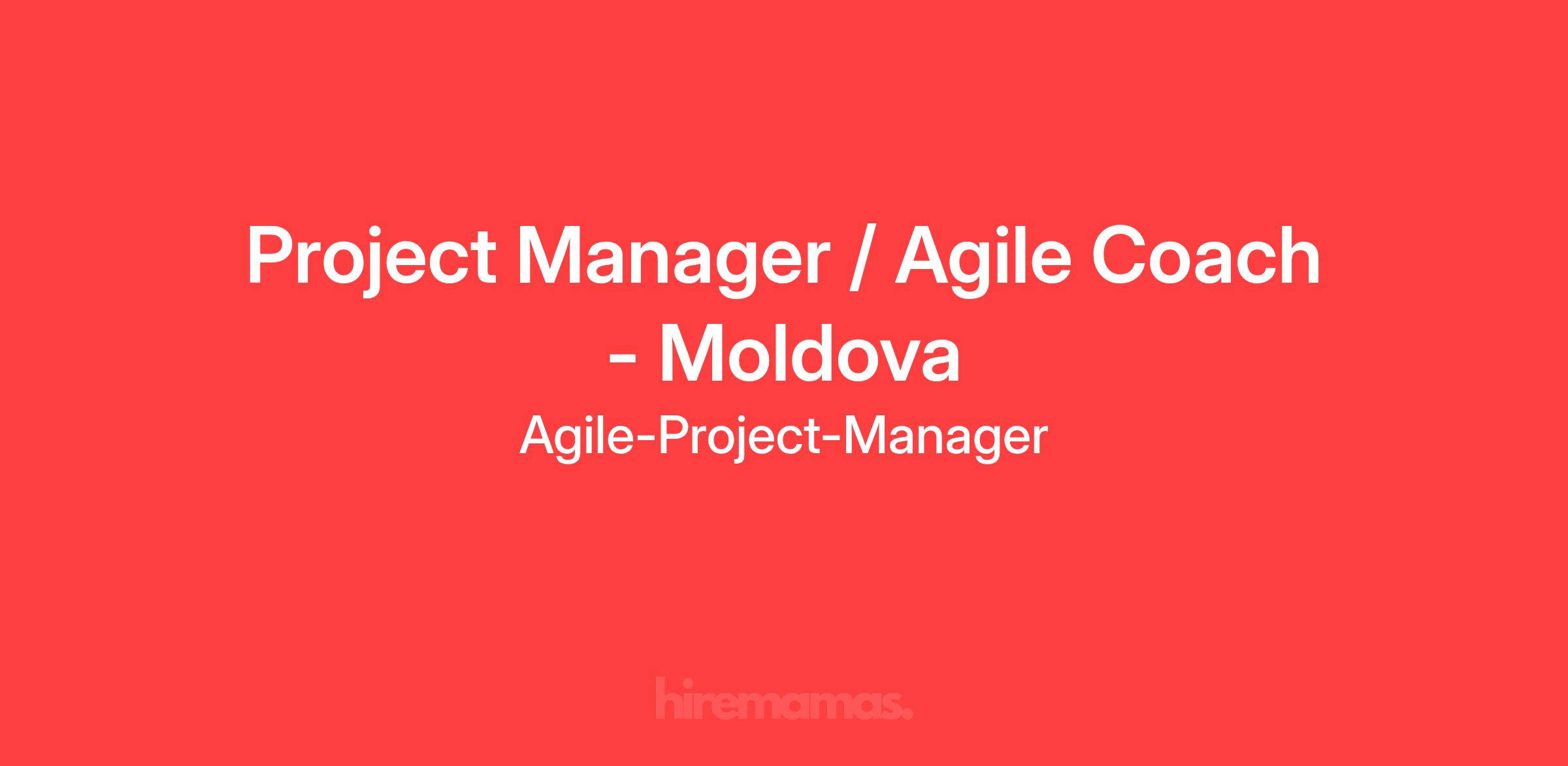 Project Manager / Agile Coach - Moldova

Agile-Project-Manager

hiremamas.